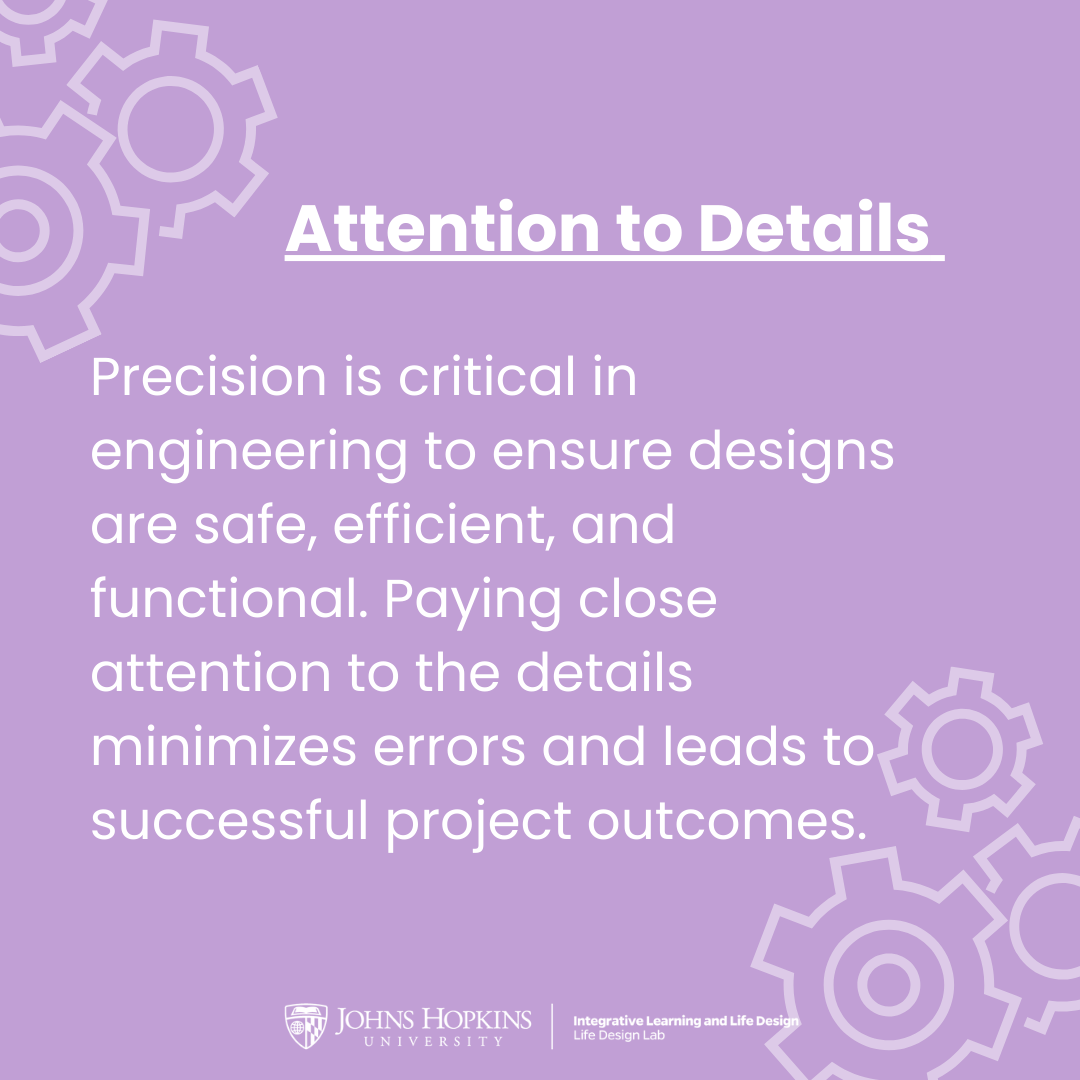 Attention to Details

Precision is critical in engineering to ensure designs are safe, efficient, and functional. Paying close attention to the details minimizes errors and leads to successful project outcomes.

JOHNS HOPKINS UNIVERSITY

Integrative Learning and Life Design
Life Design Lab